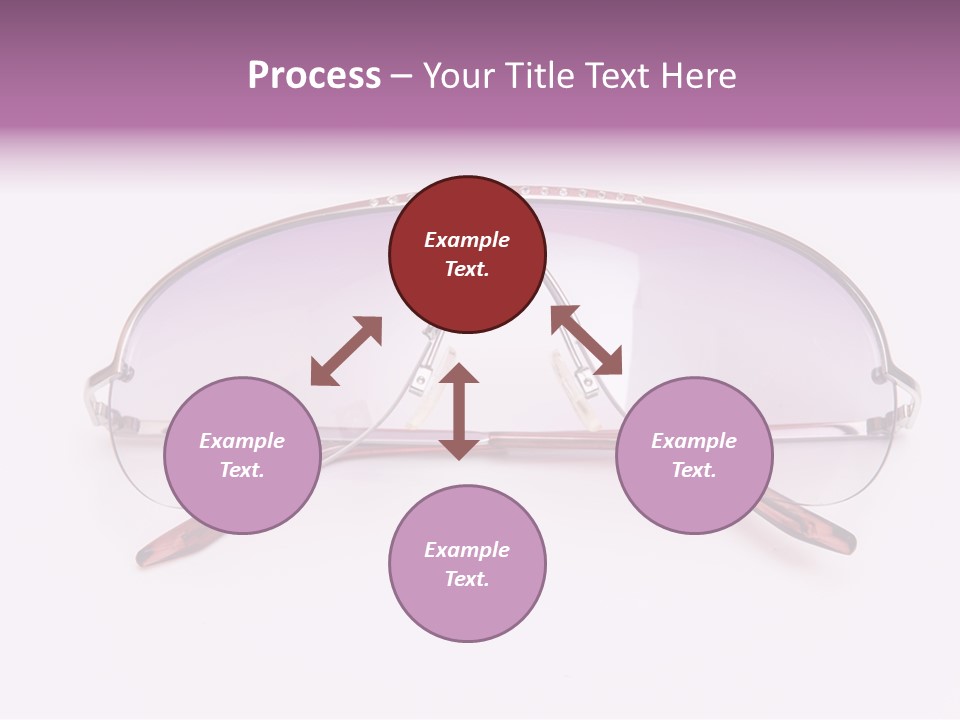 Process – Your Title Text Here

Example Text.

Example Text.

Example Text.

Example Text.